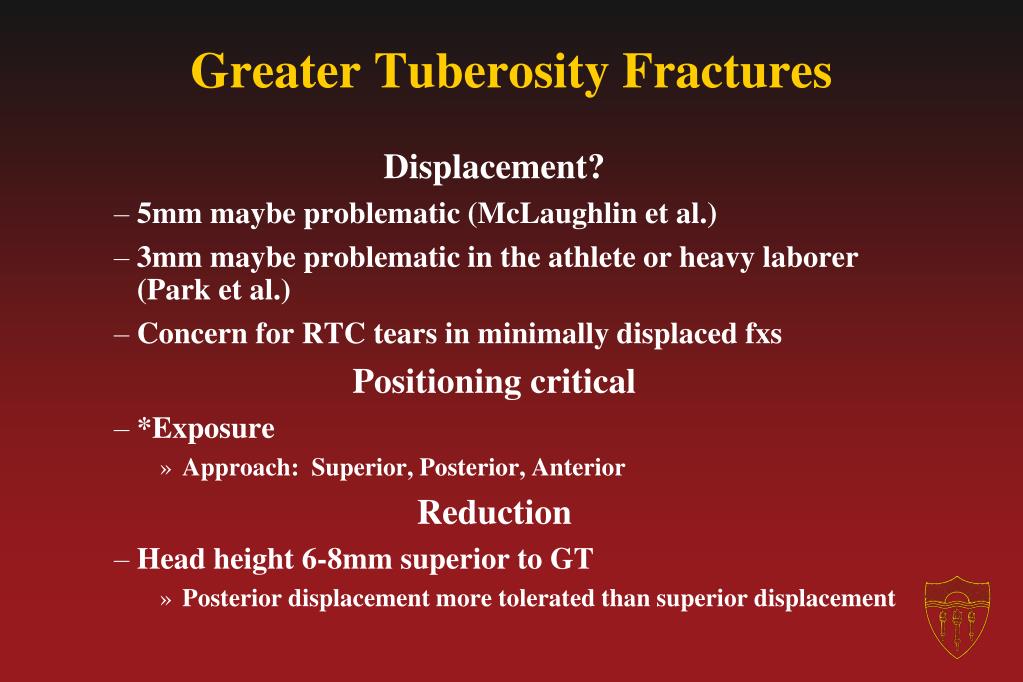 Greater Tuberosity Fractures

Displacement?

– 5mm maybe problematic (McLaughlin et al.)

– 3mm maybe problematic in the athlete or heavy laborer (Park et al.)

– Concern for RTC tears in minimally displaced fxs

Positioning critical

– *Exposure

» Approach: Superior, Posterior, Anterior

Reduction

– Head height 6-8mm superior to GT

» Posterior displacement more tolerated than superior displacement